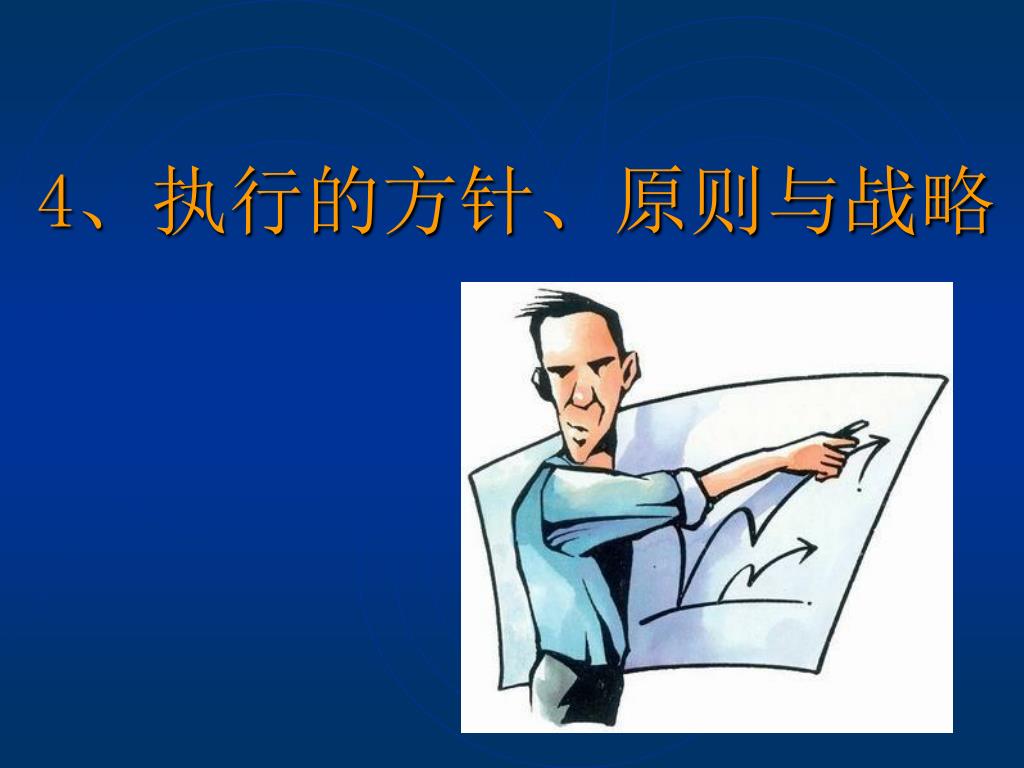 4、执行的方针、原则与战略